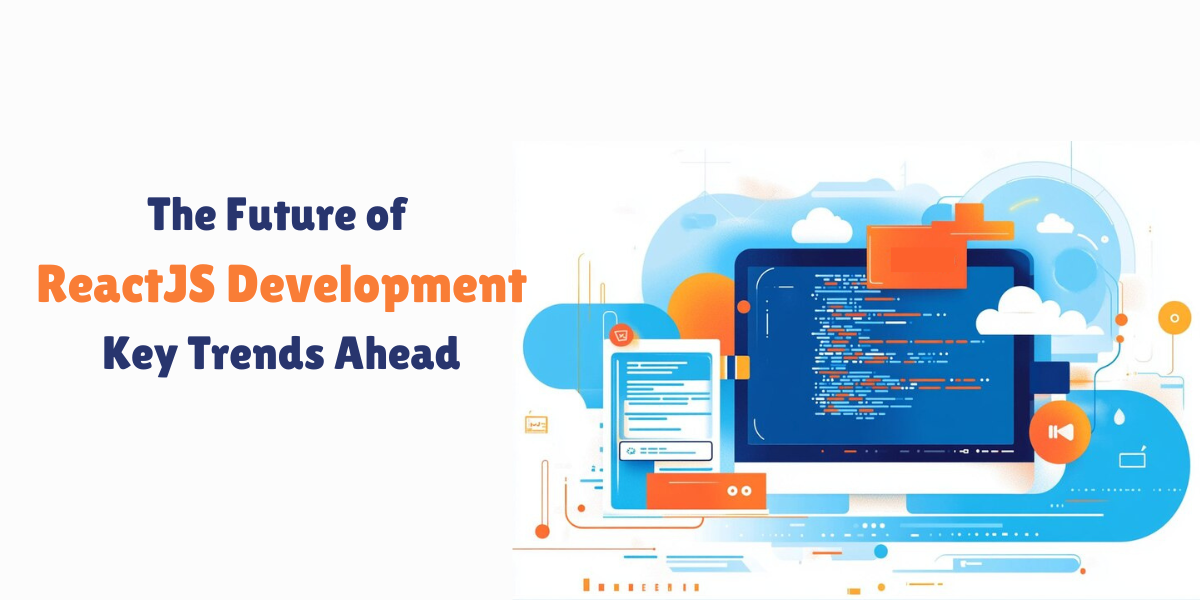 The Future of
ReactJS Development
Key Trends Ahead